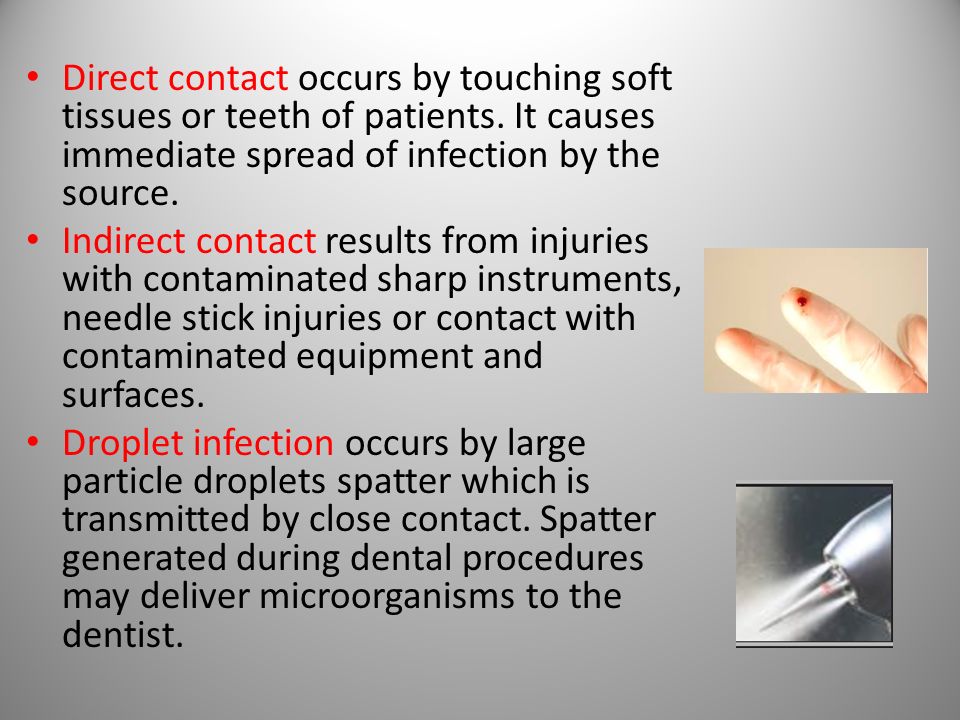 • Direct contact occurs by touching soft tissues or teeth of patients. It causes immediate spread of infection by the source.

• Indirect contact results from injuries with contaminated sharp instruments, needle stick injuries or contact with contaminated equipment and surfaces.

• Droplet infection occurs by large particle droplets spatter which is transmitted by close contact. Spatter generated during dental procedures may deliver microorganisms to the dentist.